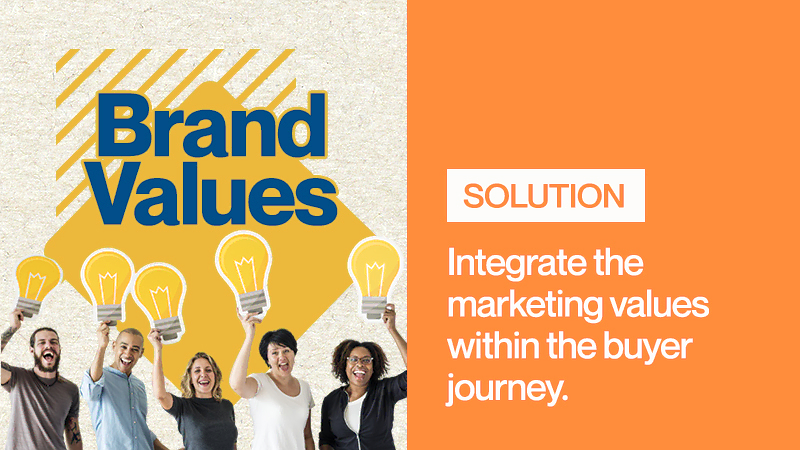 Brand Values

SOLUTION

Integrate the marketing values within the buyer journey.